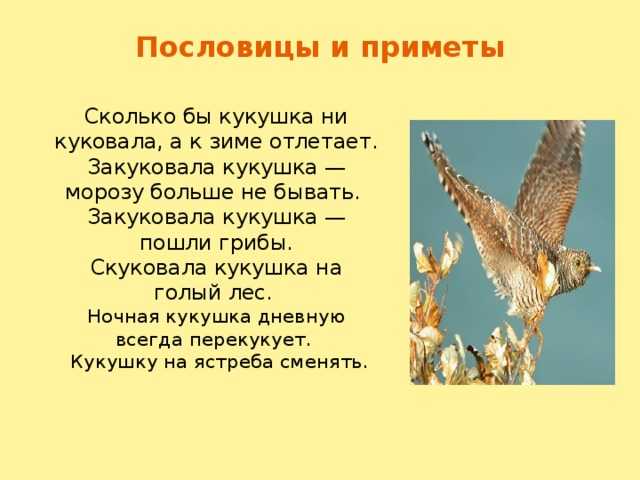 Пословицы и приметы

Сколько бы кукушка ни куковала, а к зиме отлетает.
Закуковала кукушка — морозу больше не бывать.
Закуковала кукушка — пошли грибы.
Скуковала кукушка на голый лес.
Ночная кукушка дневную всегда перекукует.
Кукушку на ястреба сменять.